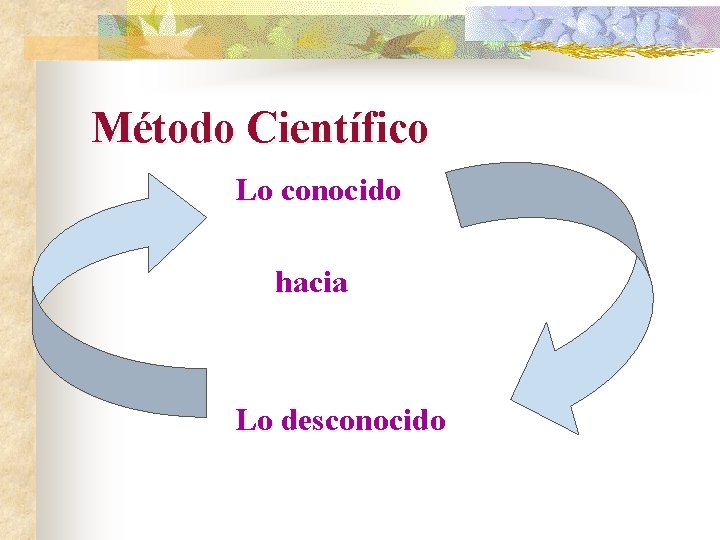 Método Científico

Lo conocido

hacia

Lo desconocido